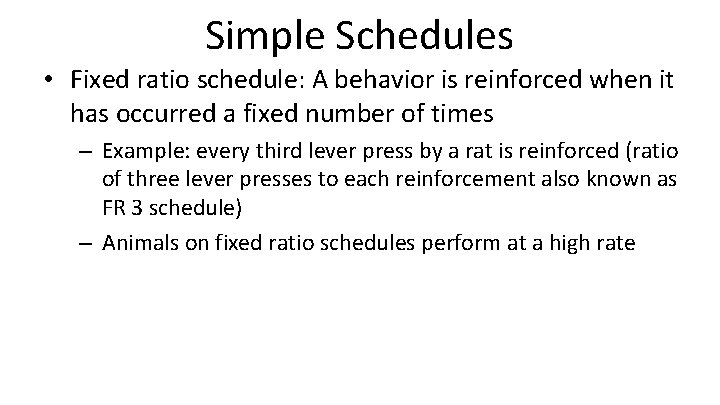 Simple Schedules

• Fixed ratio schedule: A behavior is reinforced when it has occurred a fixed number of times

– Example: every third lever press by a rat is reinforced (ratio of three lever presses to each reinforcement also known as FR 3 schedule)

– Animals on fixed ratio schedules perform at a high rate